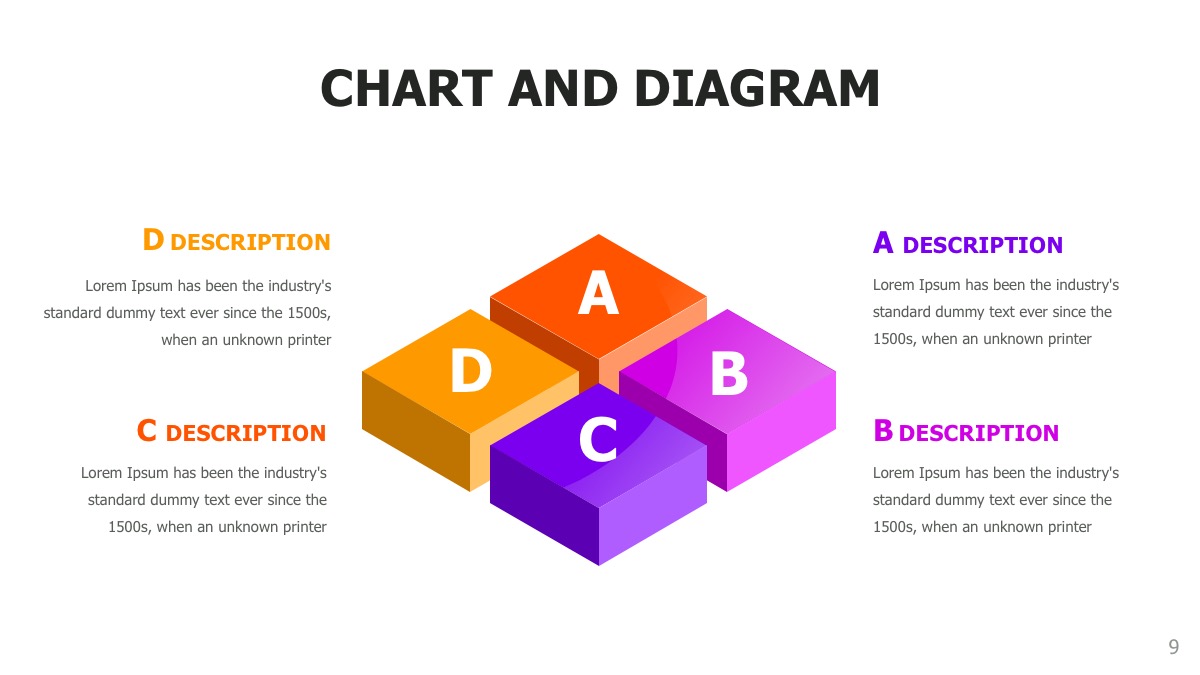 CHART AND DIAGRAM

D DESCRIPTION

Lorem Ipsum has been the industry's standard dummy text ever since the 1500s, when an unknown printer

C DESCRIPTION

Lorem Ipsum has been the industry's standard dummy text ever since the 1500s, when an unknown printer

A

D

B

C

A DESCRIPTION

Lorem Ipsum has been the industry's standard dummy text ever since the 1500s, when an unknown printer

B DESCRIPTION

Lorem Ipsum has been the industry's standard dummy text ever since the 1500s, when an unknown printer

9